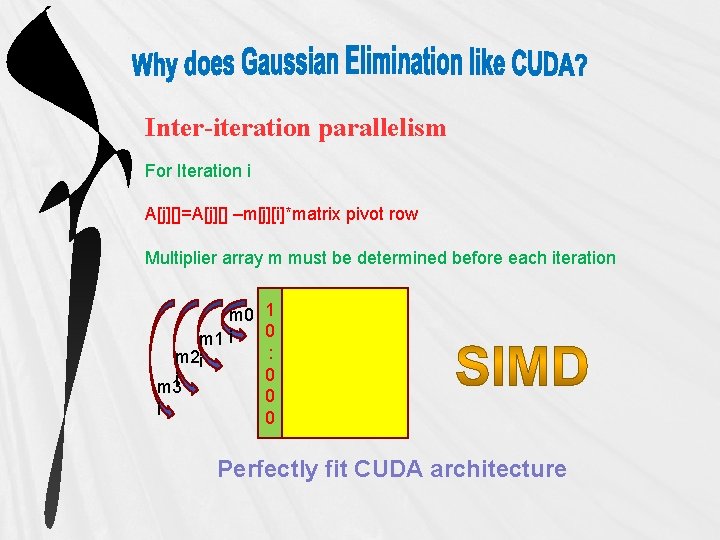 Why does Gaussian Elimination like CUDA?

Inter-iteration parallelism

For Iteration i

A[j][]=A[j][] –m[j][i]*matrix pivot row

Multiplier array m must be determined before each iteration

m0
m1
m2
m3

1
0
:
0
0
0

SIMD

Perfectly fit CUDA architecture